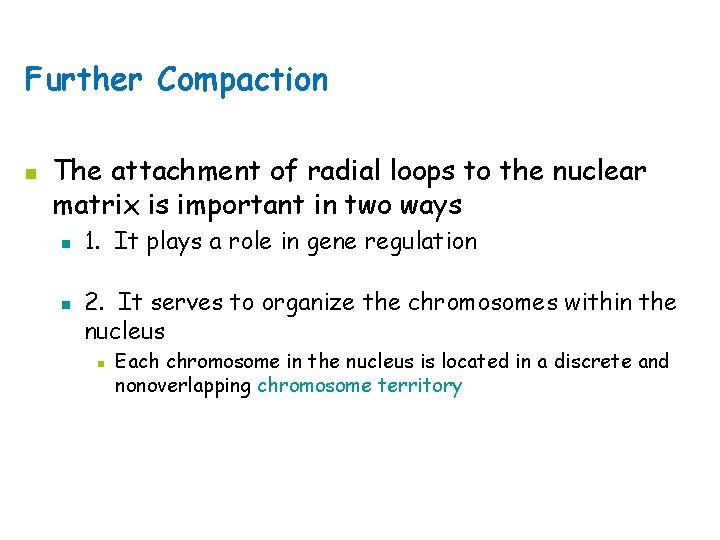 Further Compaction

The attachment of radial loops to the nuclear matrix is important in two ways

1. It plays a role in gene regulation

2. It serves to organize the chromosomes within the nucleus

Each chromosome in the nucleus is located in a discrete and nonoverlapping chromosome territory